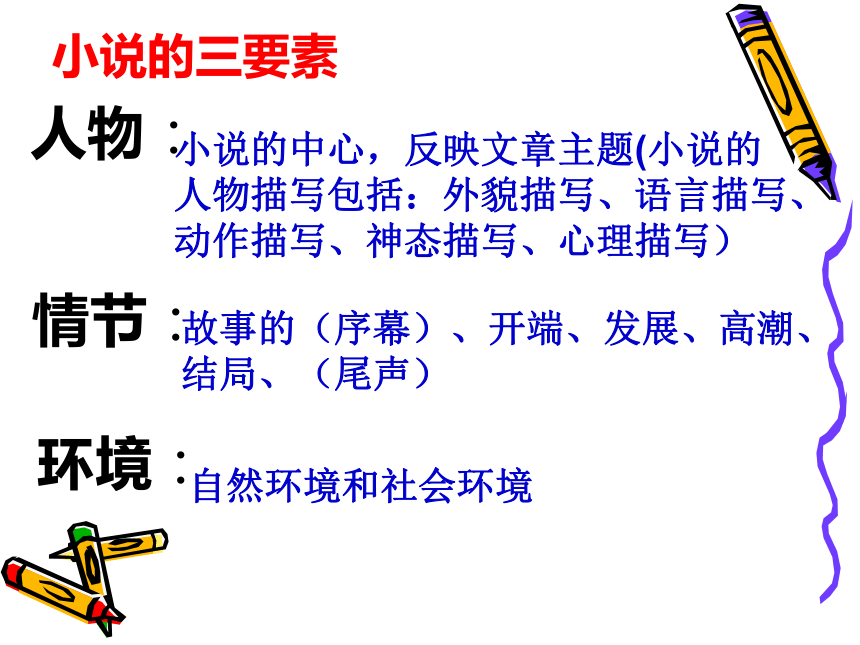 小说的三要素

人物：小说的中心，反映文章主题(小说的人物描写包括：外貌描写、语言描写、动作描写、神态描写、心理描写）

情节：故事的（序幕）、开端、发展、高潮、结局、（尾声）

环境：自然环境和社会环境